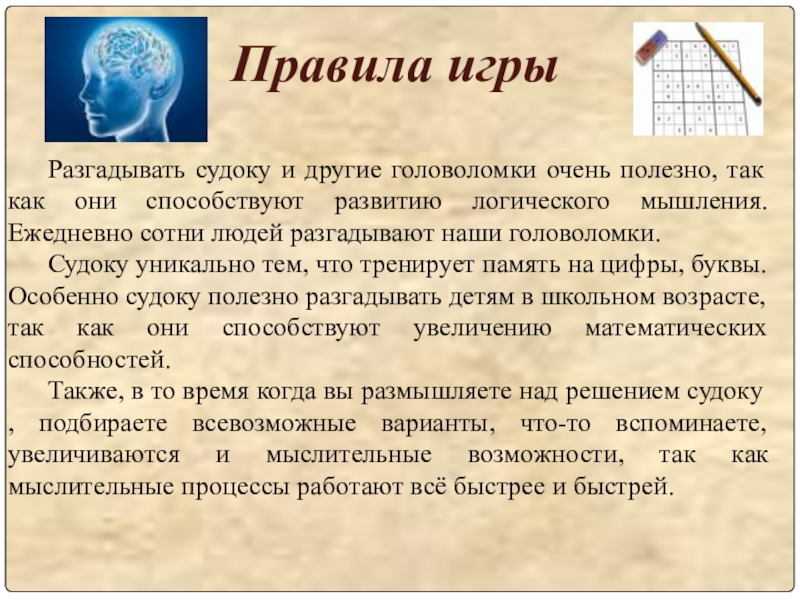 Правила игры

Разгадывать судоку и другие головоломки очень полезно, так как они способствуют развитию логического мышления. Ежедневно сотни людей разгадывают наши головоломки.

Судоку уникально тем, что тренирует память на цифры, буквы. Особенно судоку полезно разгадывать детям в школьном возрасте, так как они способствуют увеличению математических способностей.

Также, в то время когда вы размышляете над решением судоку , подбираете всевозможные варианты, что-то вспоминаете, увеличиваются и мыслительные возможности, так как мыслительные процессы работают всё быстрее и быстрей.